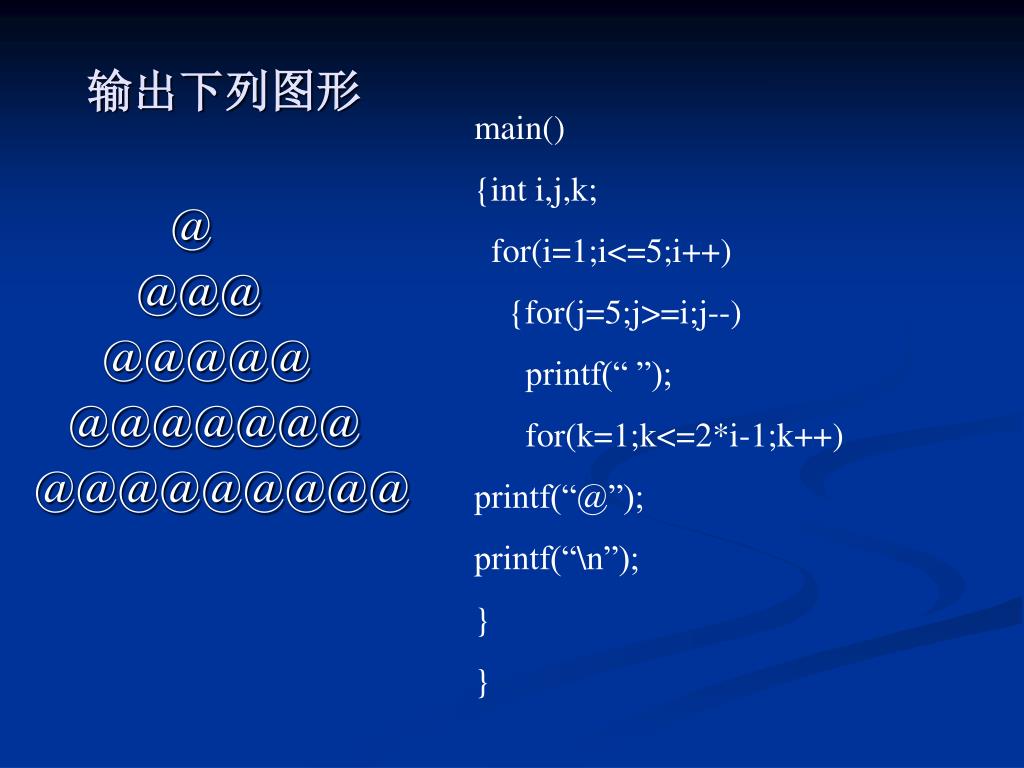 输出下列图形

@
@@@
@@@@@
@@@@@@@
@@@@@@@@@

main()
{int i,j,k;
for(i=1;i<=5;i++)
{for(j=5;j>=i;j--)
printf(“ ”);
for(k=1;k<=2*i-1;k++)
printf(“@”);
printf(“\n”);
}
}